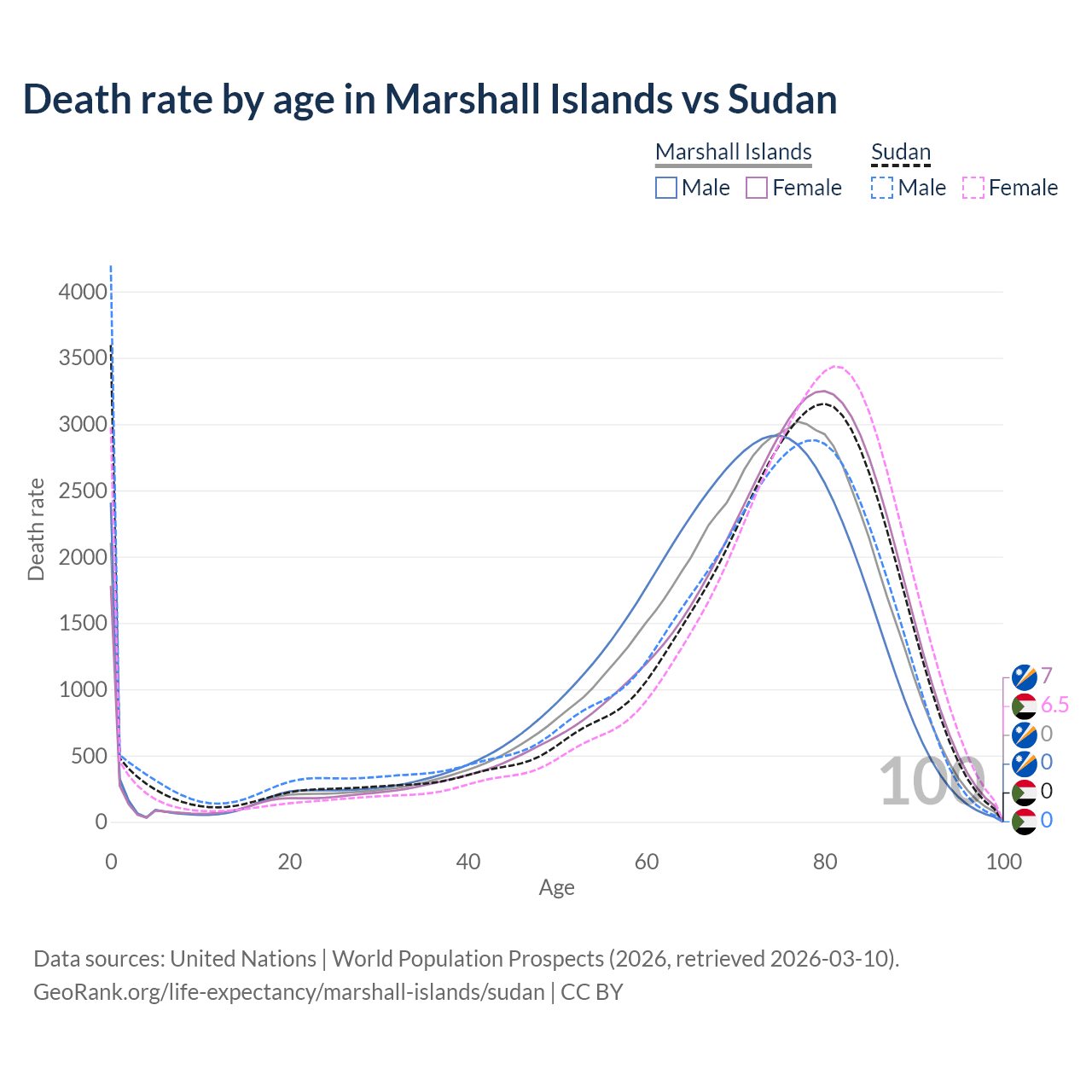 Death rate by age in Marshall Islands vs Sudan

Marshall Islands
Male
Female

Sudan
Male
Female

Death rate

4000
3500
3000
2500
2000
1500
1000
500
0

0
20
40
60
80
100

Age

100

7
6.5
0
0
0
0

Data sources: United Nations | World Population Prospects (2026, retrieved 2026-03-10).
GeoRank.org/life-expectancy/marshall-islands/sudan | CC BY